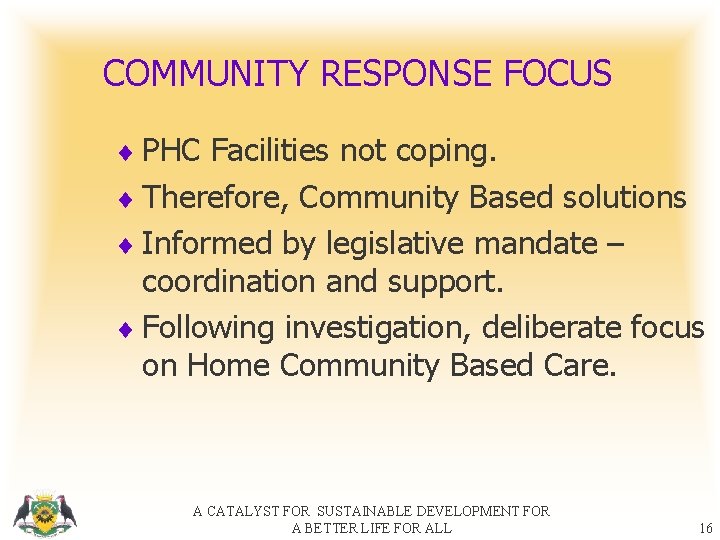 COMMUNITY RESPONSE FOCUS

♦ PHC Facilities not coping.

♦ Therefore, Community Based solutions

♦ Informed by legislative mandate – coordination and support.

♦ Following investigation, deliberate focus on Home Community Based Care.

A CATALYST FOR SUSTAINABLE DEVELOPMENT FOR A BETTER LIFE FOR ALL

16